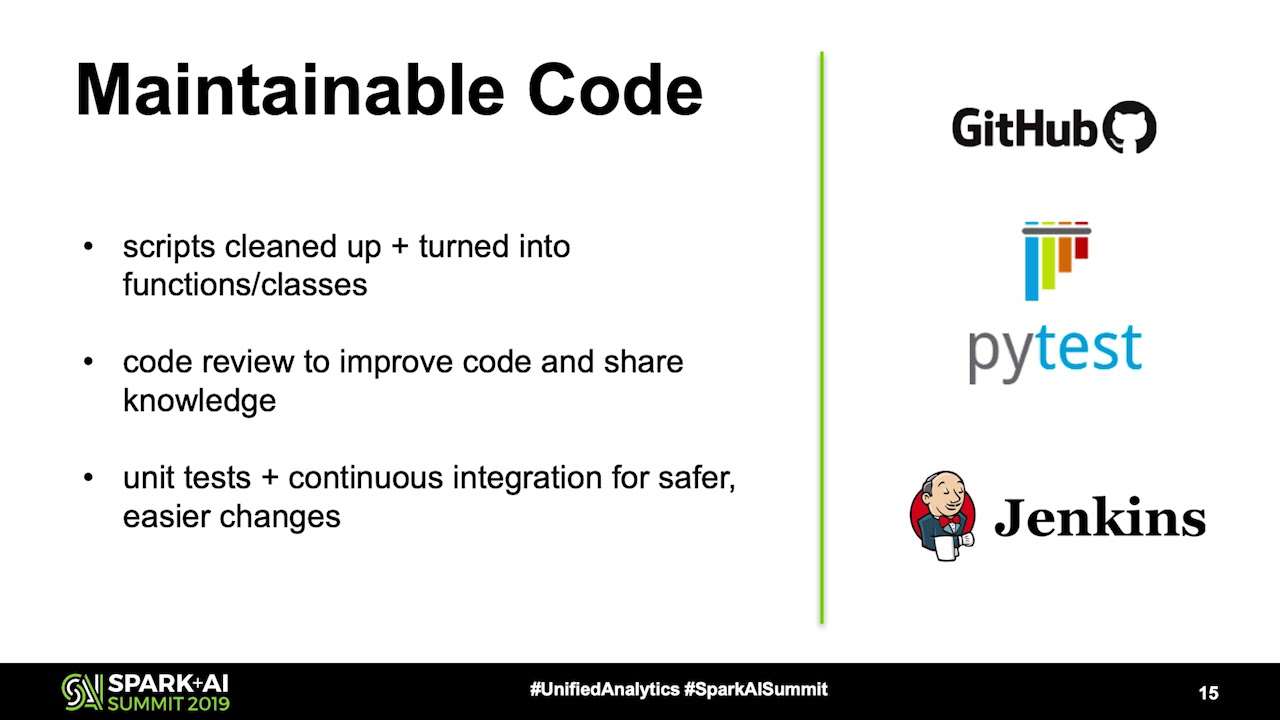 Maintainable Code

• scripts cleaned up + turned into functions/classes

• code review to improve code and share knowledge

• unit tests + continuous integration for safer, easier changes

GitHub

pytest

Jenkins

SPARK+AI SUMMIT 2019

#UnifiedAnalytics #SparkAISummit

15